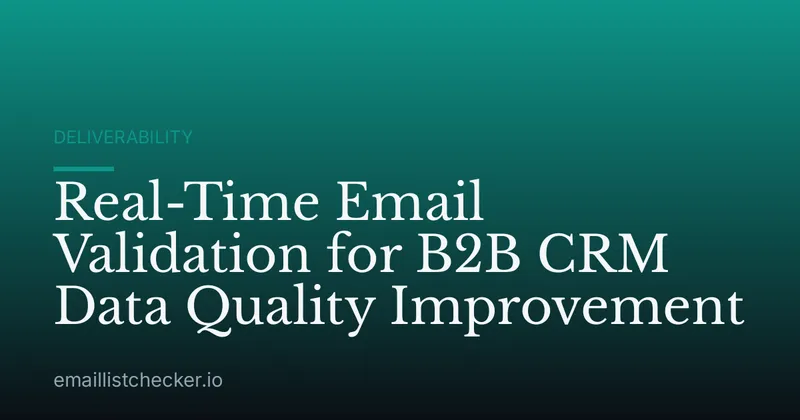 DELIVERABILITY

Real-Time Email Validation for B2B CRM Data Quality Improvement

emaillistchecker.io